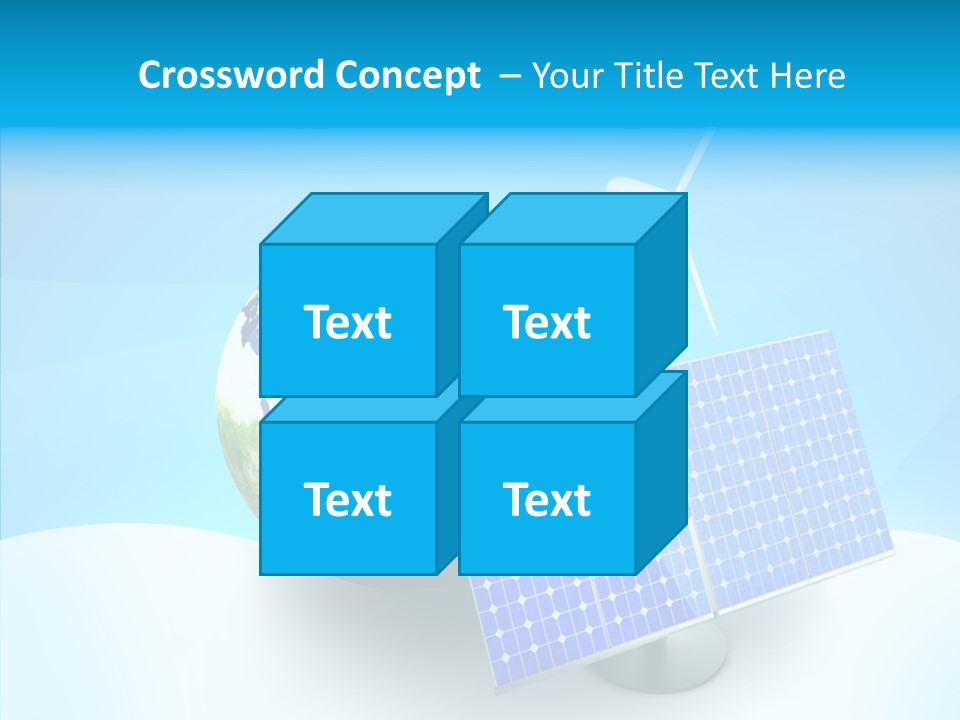 Crossword Concept – Your Title Text Here

Text

Text

Text

Text